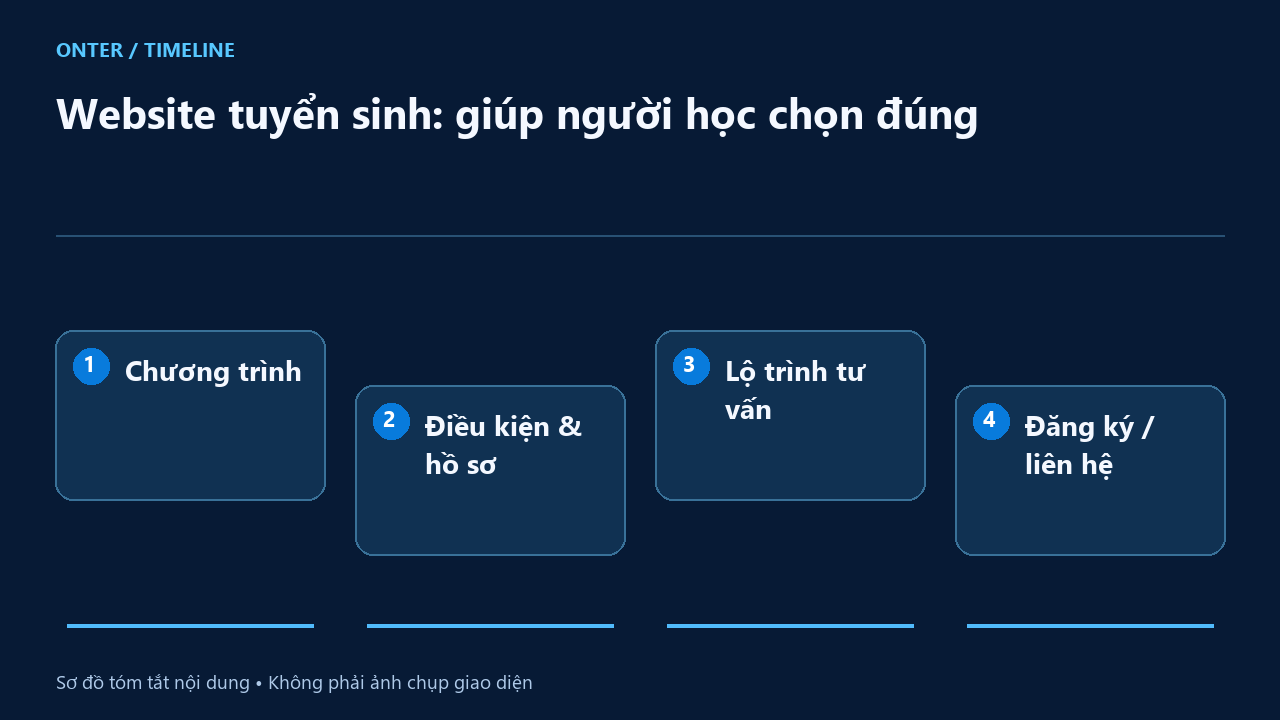 ONTER / TIMELINE

Website tuyển sinh: giúp người học chọn đúng

1 Chương trình

2 Điều kiện & hồ sơ

3 Lộ trình tư vấn

4 Đăng ký / liên hệ

Sơ đồ tóm tắt nội dung • Không phải ảnh chụp giao diện